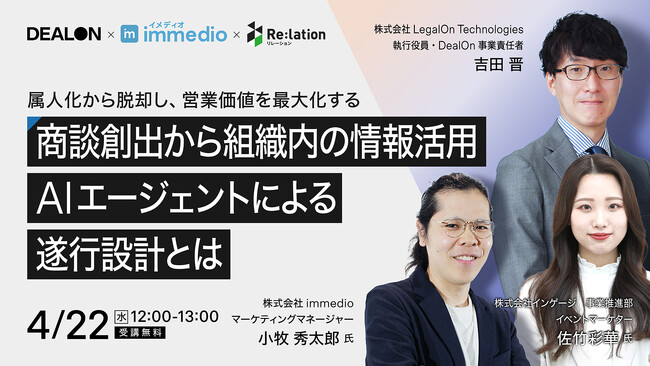 DEALON × イメディオ immedio × Re:lation リレーション

株式会社 LegalOn Technologies
執行役員・DealOn 事業責任者
吉田 晋

属人化から脱却し、営業価値を最大化する

商談創出から組織内の情報活用

AIエージェントによる

遂行設計とは

4/22 水 12:00-13:00
受講無料

株式会社 immedio
マーケティングマネージャー
小牧 秀太郎 氏

株式会社インゲージ 事業推進部
イベントマーケター
佐竹彩華 氏